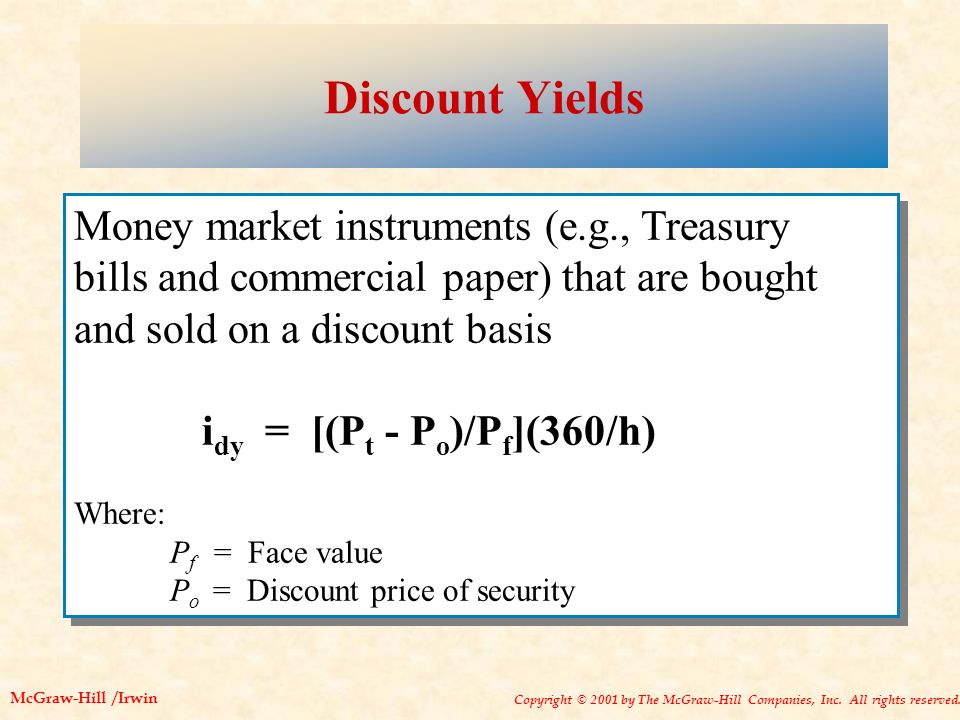 Discount Yields

Money market instruments (e.g., Treasury bills and commercial paper) that are bought and sold on a discount basis

$i_{dy} = [(P_t - P_o)/P_f](360/h)$

Where:
$P_f$ = Face value
$P_o$ = Discount price of security

McGraw-Hill /Irwin

Copyright © 2001 by The McGraw-Hill Companies, Inc. All rights reserved.